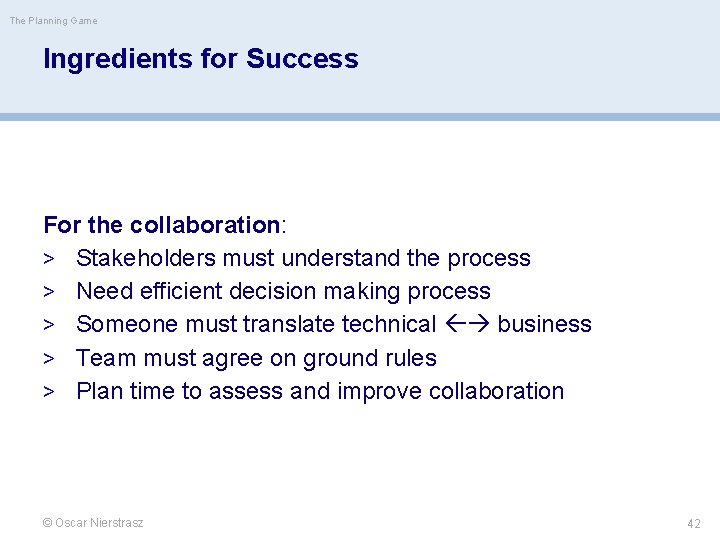 The Planning Game

Ingredients for Success

For the collaboration:
> Stakeholders must understand the process
> Need efficient decision making process
> Someone must translate technical ←→ business
> Team must agree on ground rules
> Plan time to assess and improve collaboration

© Oscar Nierstrasz

42